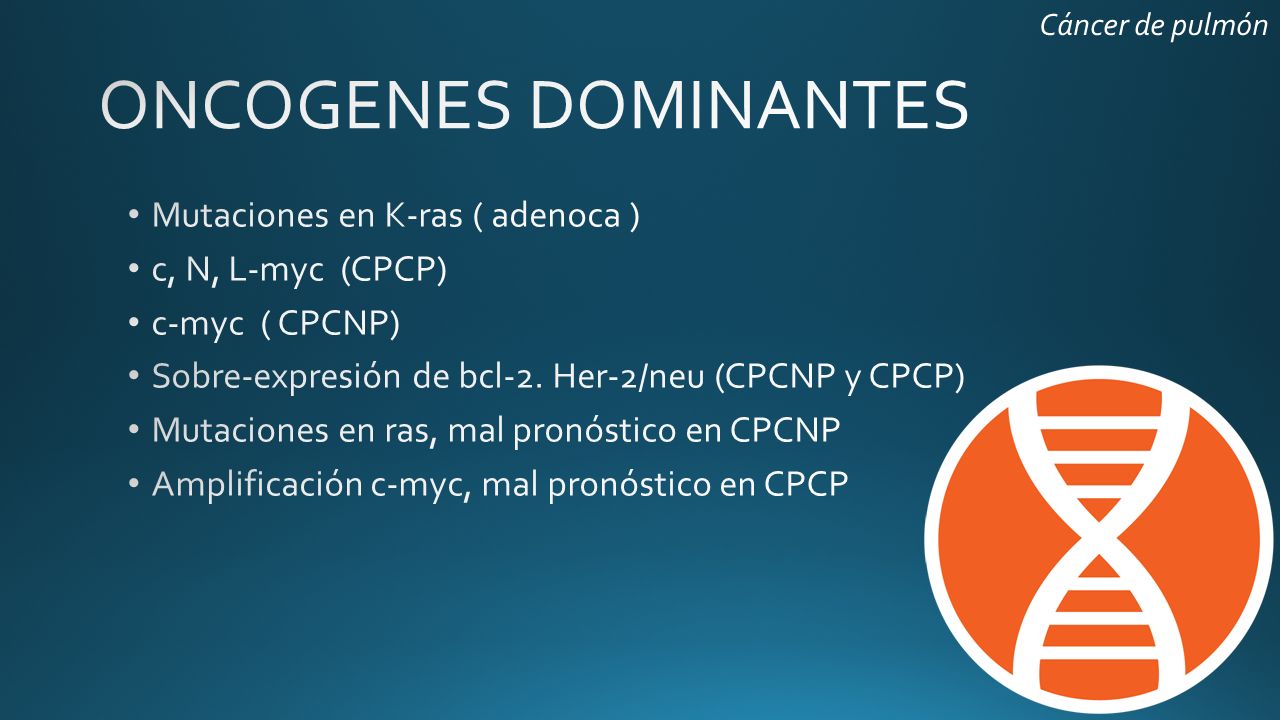 Cáncer de pulmón

ONCOGENES DOMINANTES

• Mutaciones en K-ras ( adenoca )
• c, N, L-myc (CPCP)
• c-myc ( CPCNP)
• Sobre-expresión de bcl-2. Her-2/neu (CPCNP y CPCP)
• Mutaciones en ras, mal pronóstico en CPCNP
• Amplificación c-myc, mal pronóstico en CPCP